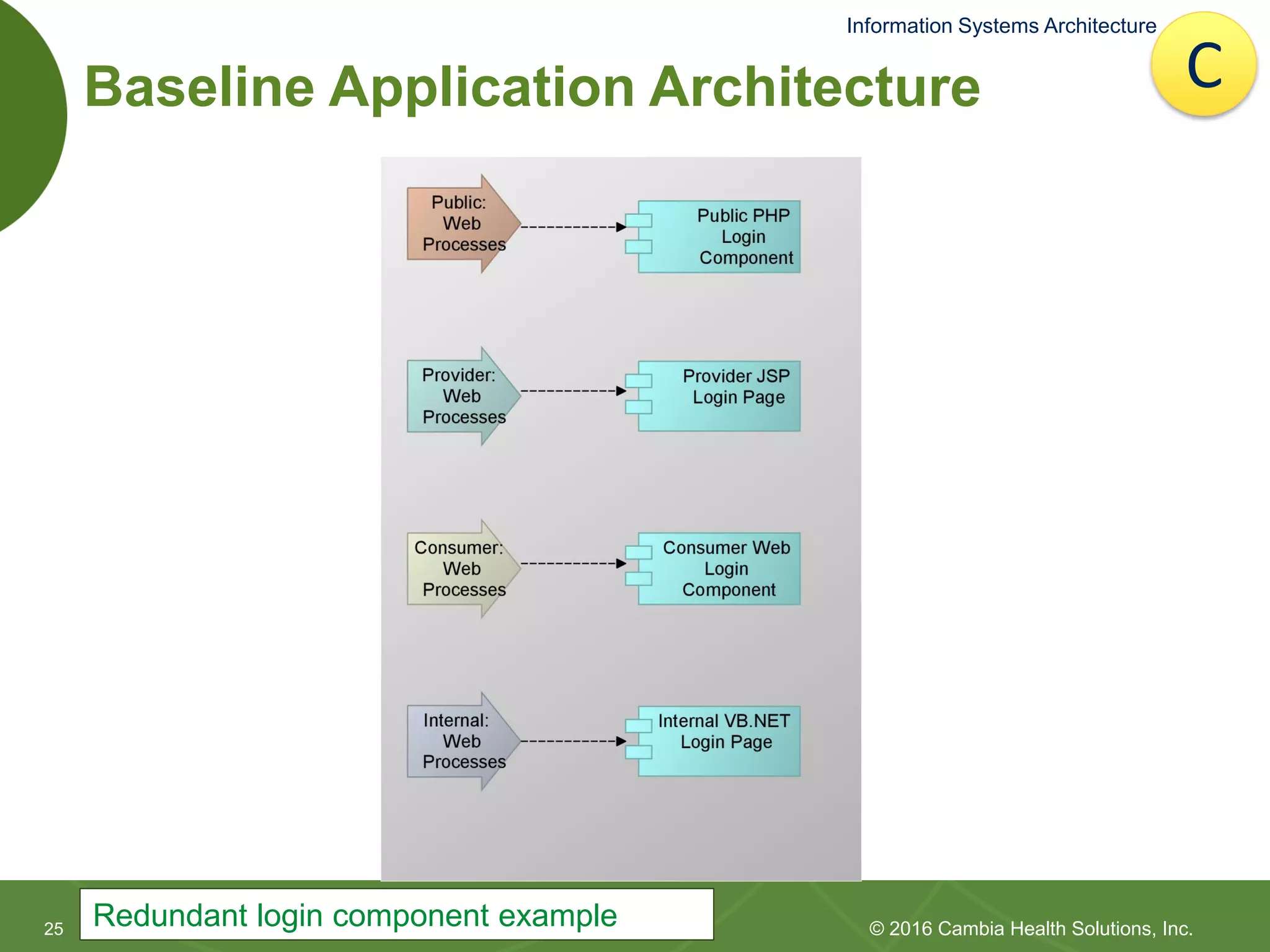 Information Systems Architecture

C

Baseline Application Architecture

Public: Web Processes

Public PHP Login Component

Provider: Web Processes

Provider JSP Login Page

Consumer: Web Processes

Consumer Web Login Component

Internal: Web Processes

Internal VB.NET Login Page

25

Redundant login component example

© 2016 Cambia Health Solutions, Inc.